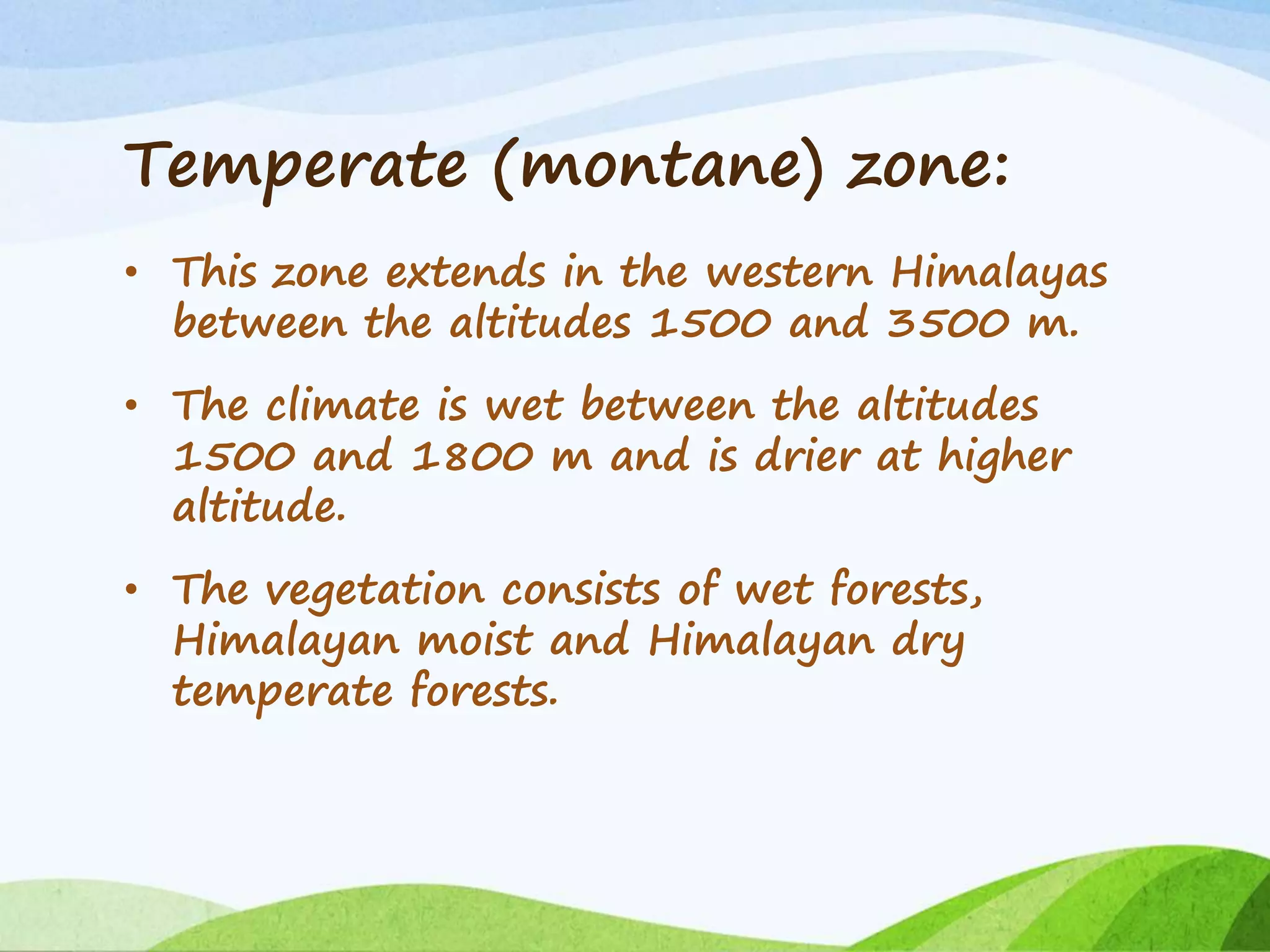 Temperate (montane) zone:

• This zone extends in the western Himalayas between the altitudes 1500 and 3500 m.

• The climate is wet between the altitudes 1500 and 1800 m and is drier at higher altitude.

• The vegetation consists of wet forests, Himalayan moist and Himalayan dry temperate forests.